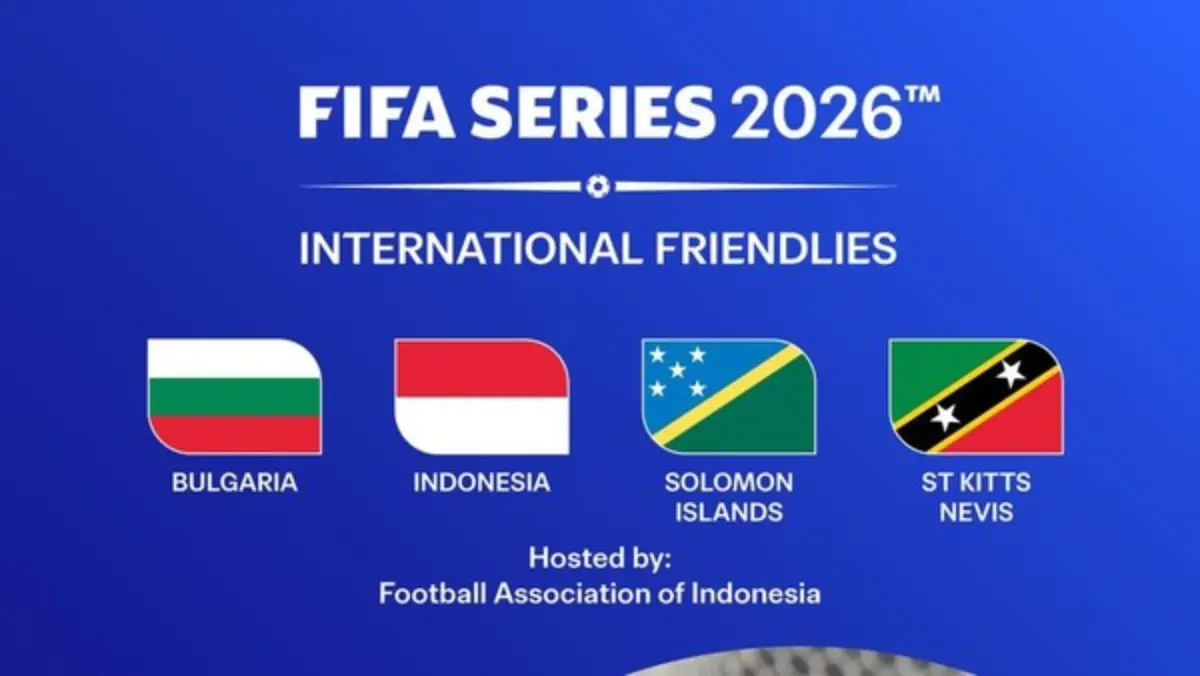 FIFA SERIES 2026™

INTERNATIONAL FRIENDLIES

BULGARIA

INDONESIA

SOLOMON ISLANDS

ST KITTS NEVIS

Hosted by:
Football Association of Indonesia